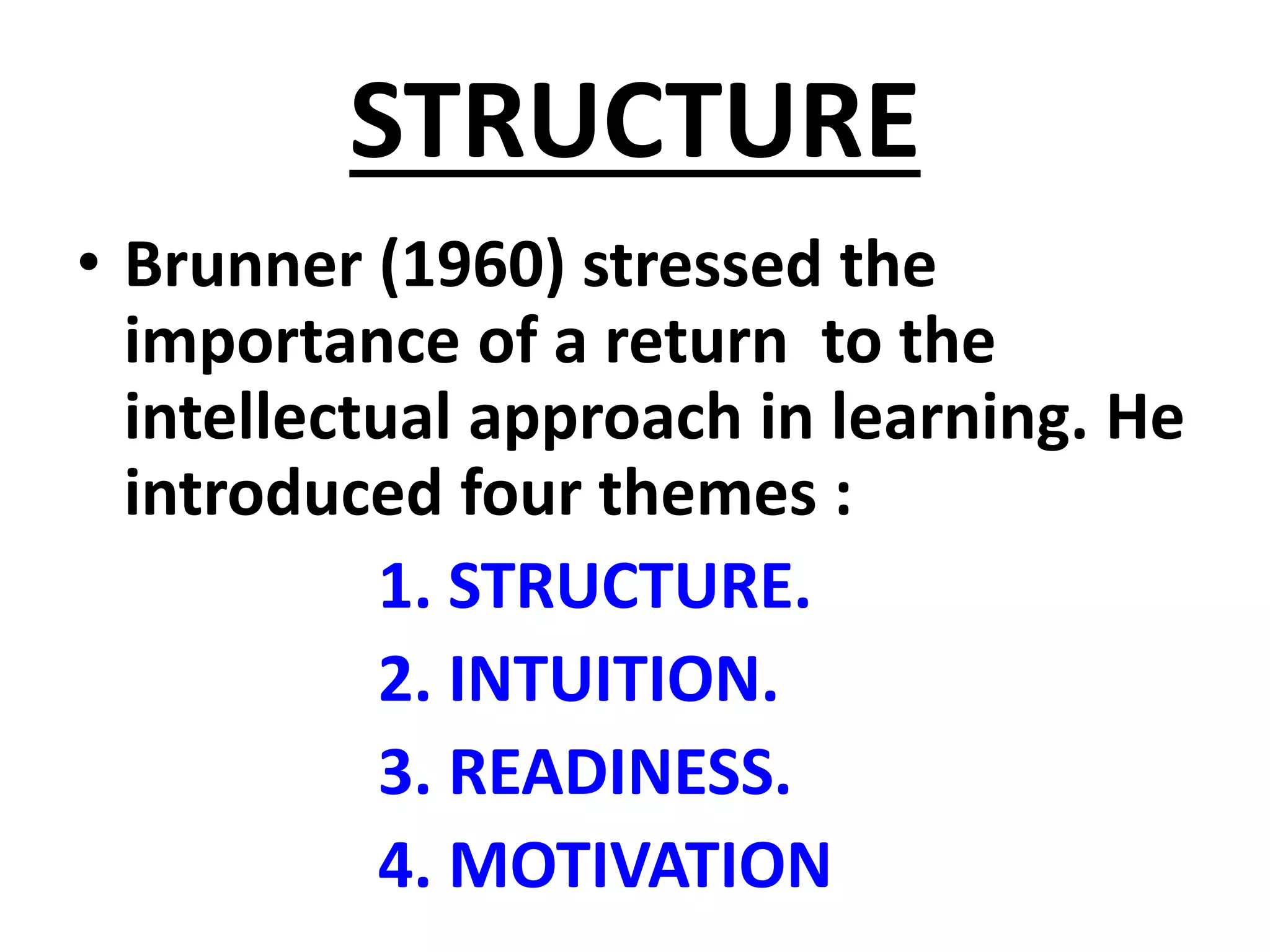 STRUCTURE

• Brunner (1960) stressed the importance of a return to the intellectual approach in learning. He introduced four themes :

1. STRUCTURE.
2. INTUITION.
3. READINESS.
4. MOTIVATION